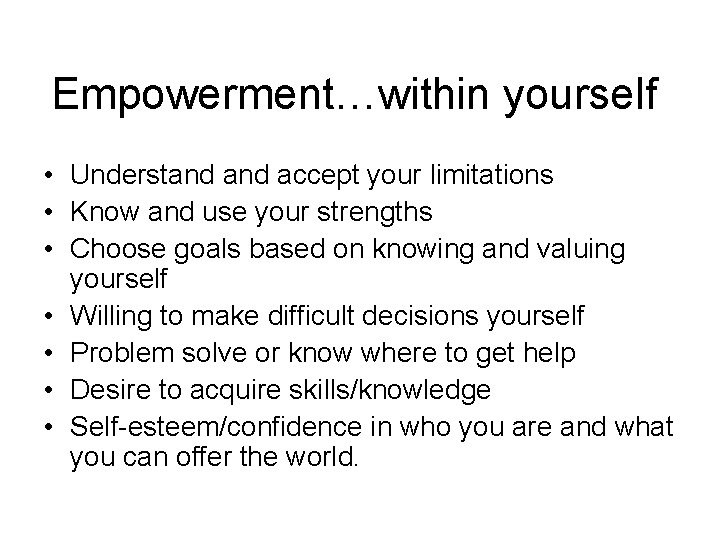 Empowerment…within yourself

• Understand and accept your limitations
• Know and use your strengths
• Choose goals based on knowing and valuing yourself
• Willing to make difficult decisions yourself
• Problem solve or know where to get help
• Desire to acquire skills/knowledge
• Self-esteem/confidence in who you are and what you can offer the world.